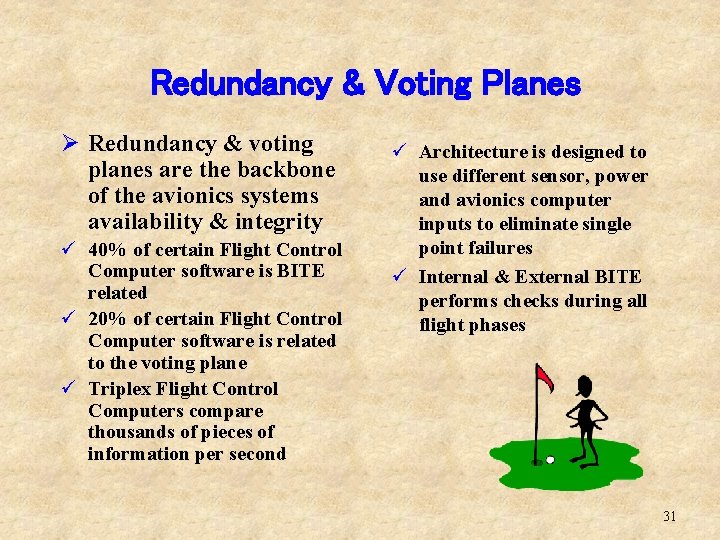 Redundancy & Voting Planes

➢ Redundancy & voting planes are the backbone of the avionics systems availability & integrity

✓ 40% of certain Flight Control Computer software is BITE related

✓ 20% of certain Flight Control Computer software is related to the voting plane

✓ Triplex Flight Control Computers compare thousands of pieces of information per second

✓ Architecture is designed to use different sensor, power and avionics computer inputs to eliminate single point failures

✓ Internal & External BITE performs checks during all flight phases

31